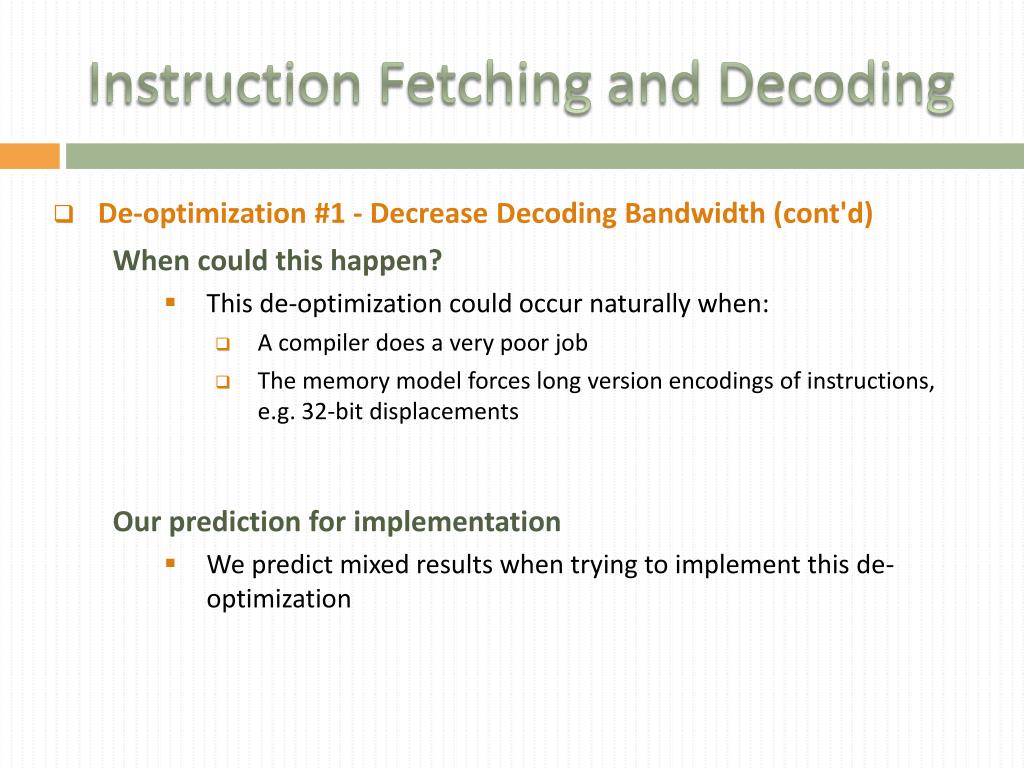 Instruction Fetching and Decoding

De-optimization #1 - Decrease Decoding Bandwidth (cont'd)

When could this happen?

This de-optimization could occur naturally when:

A compiler does a very poor job

The memory model forces long version encodings of instructions, e.g. 32-bit displacements

Our prediction for implementation

We predict mixed results when trying to implement this de-optimization